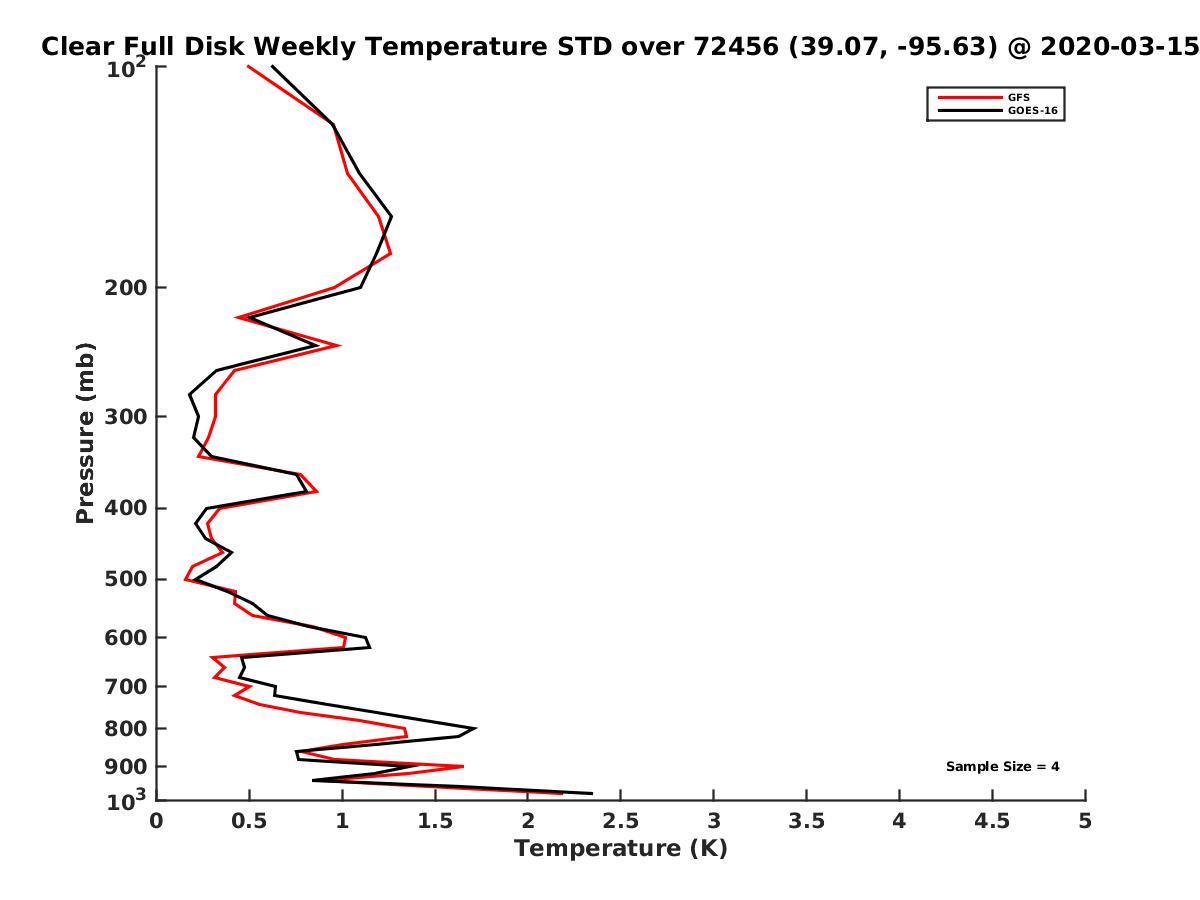 Clear Full Disk Weekly Temperature STD over 72456 (39.07, -95.63) @ 2020-03-15

GFS
GOES-16

Pressure (mb)

$10^2$
200
300
400
500
600
700
800
900
$10^3$

Sample Size = 4

0
0.5
1
1.5
2
2.5
3
3.5
4
4.5
5

Temperature (K)